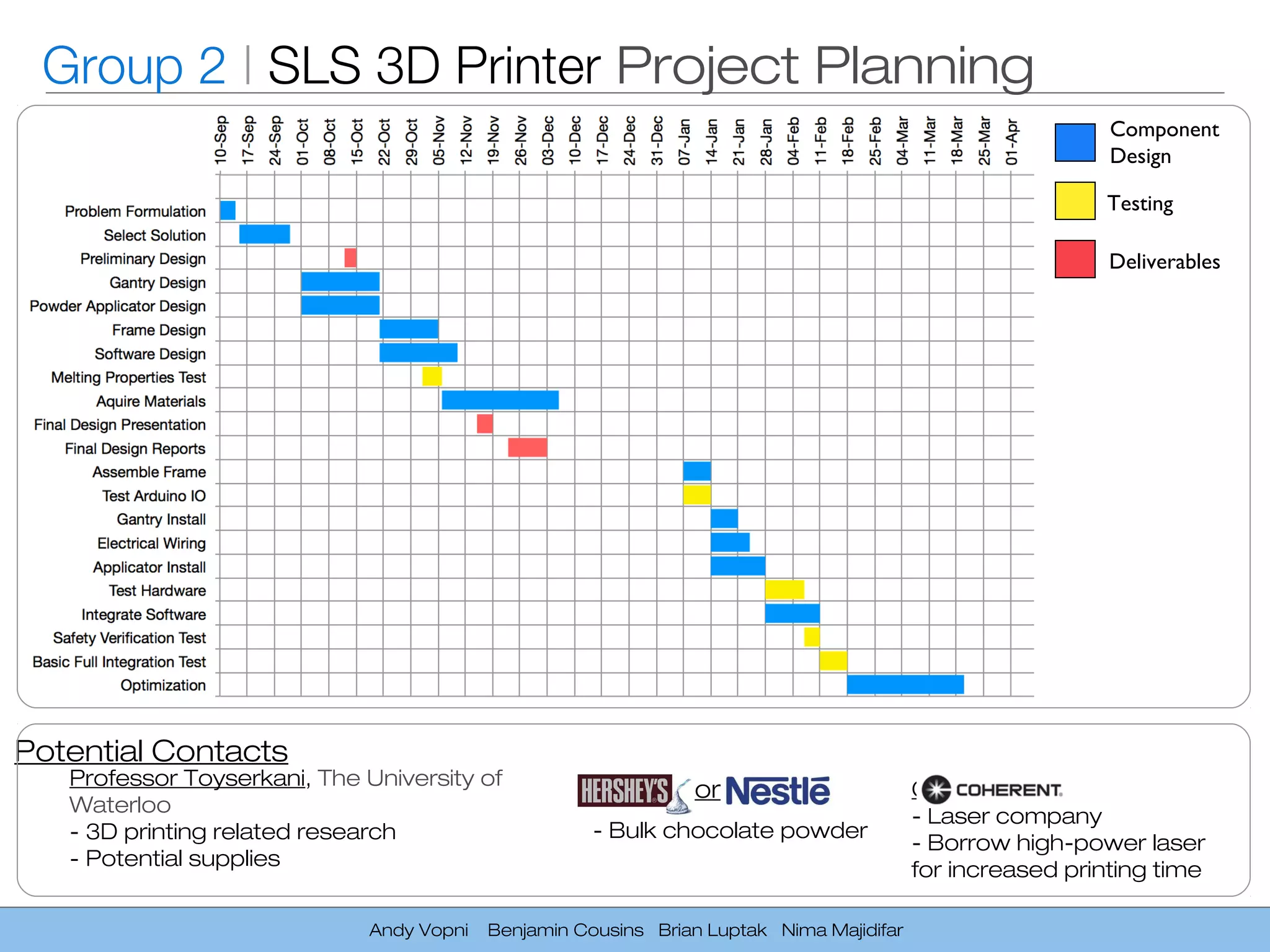 Group 2 | SLS 3D Printer Project Planning

10-Sep 17-Sep 24-Sep 01-Oct 08-Oct 15-Oct 22-Oct 29-Oct 05-Nov 12-Nov 19-Nov 26-Nov 03-Dec 10-Dec 17-Dec 24-Dec 31-Dec 07-Jan 14-Jan 21-Jan 28-Jan 04-Feb 11-Feb 18-Feb 25-Feb 04-Mar 11-Mar 18-Mar 25-Mar 01-Apr

Problem Formulation
Select Solution
Preliminary Design
Gantry Design
Powder Applicator Design
Frame Design
Software Design
Melting Properties Test
Aquire Materials
Final Design Presentation
Final Design Reports
Assemble Frame
Test Arduino IO
Gantry Install
Electrical Wiring
Applicator Install
Test Hardware
Integrate Software
Safety Verification Test
Basic Full Integration Test
Optimization

Component Design
Testing
Deliverables

Potential Contacts
Professor Toyserkani, The University of Waterloo
- 3D printing related research
- Potential supplies

HERSHEY'S or Nestlé
- Bulk chocolate powder

COHERENT.
- Laser company
- Borrow high-power laser for increased printing time

Andy Vopni Benjamin Cousins Brian Luptak Nima Majidifar